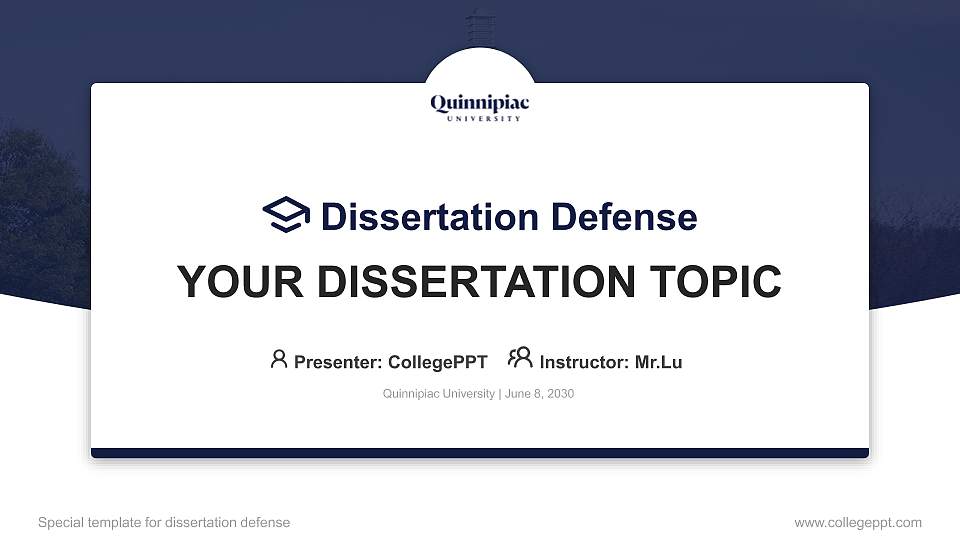 Quinnipiac
UNIVERSITY

Dissertation Defense

YOUR DISSERTATION TOPIC

Presenter: CollegePPT Instructor: Mr.Lu

Quinnipiac University | June 8, 2030

Special template for dissertation defense

www.collegeppt.com